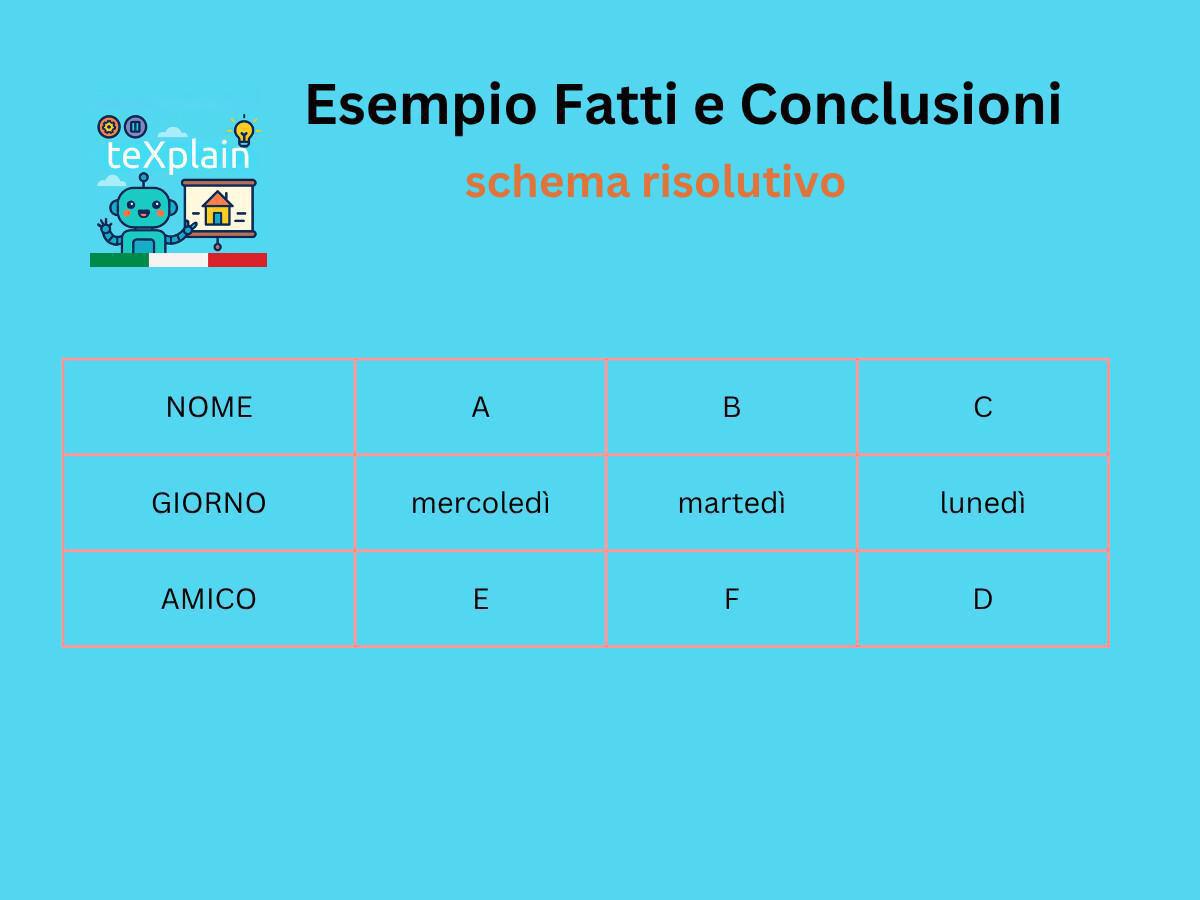 teXplain

Esempio Fatti e Conclusioni

schema risolutivo

| NOME | A | B | C |
|---|---|---|---|
| GIORNO | mercoledì | martedì | lunedì |
| AMICO | E | F | D |